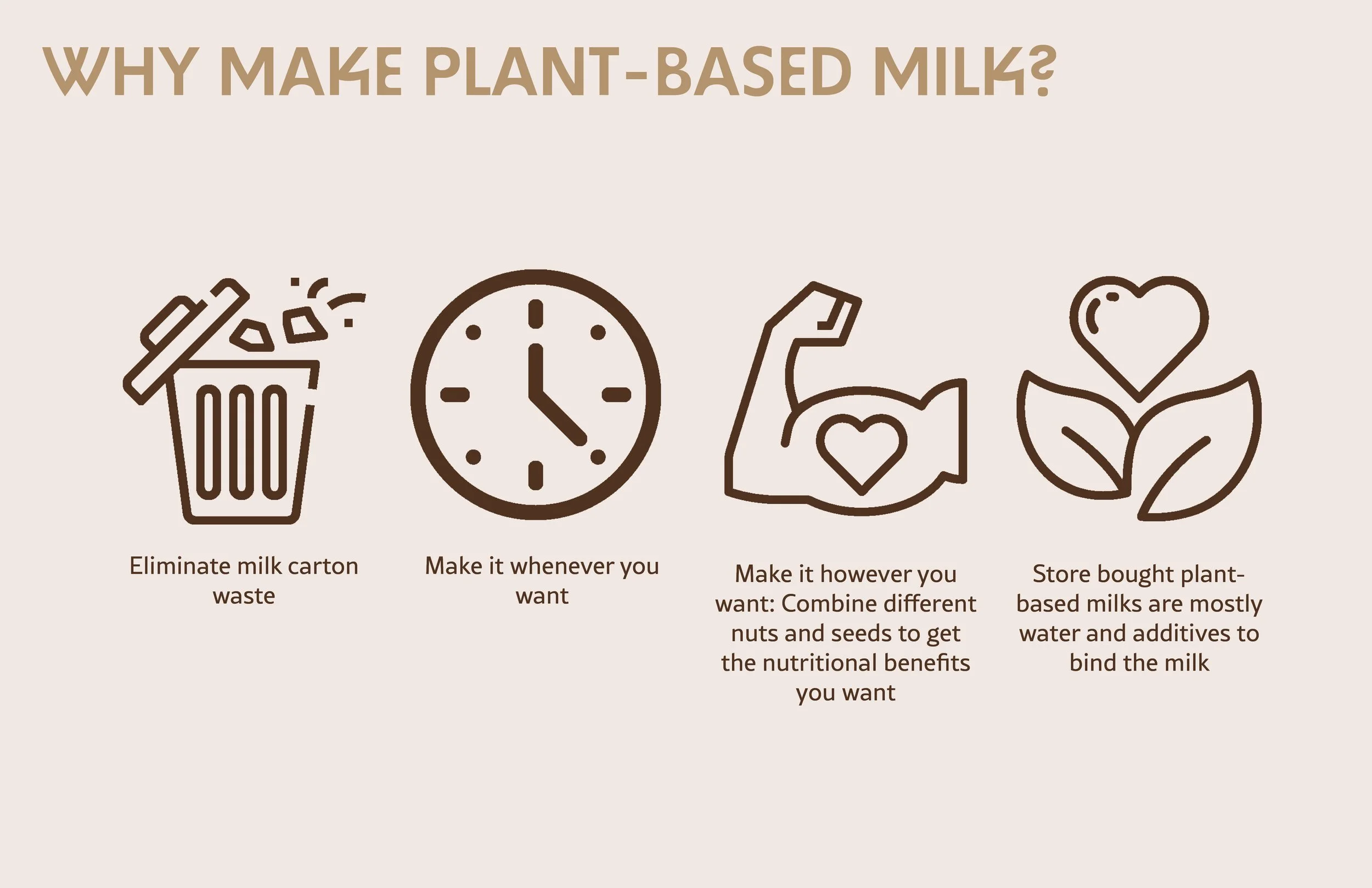 WHY MAKE PLANT-BASED MILK?

Eliminate milk carton waste

Make it whenever you want

Make it however you want: Combine different nuts and seeds to get the nutritional benefits you want

Store bought plant-based milks are mostly water and additives to bind the milk